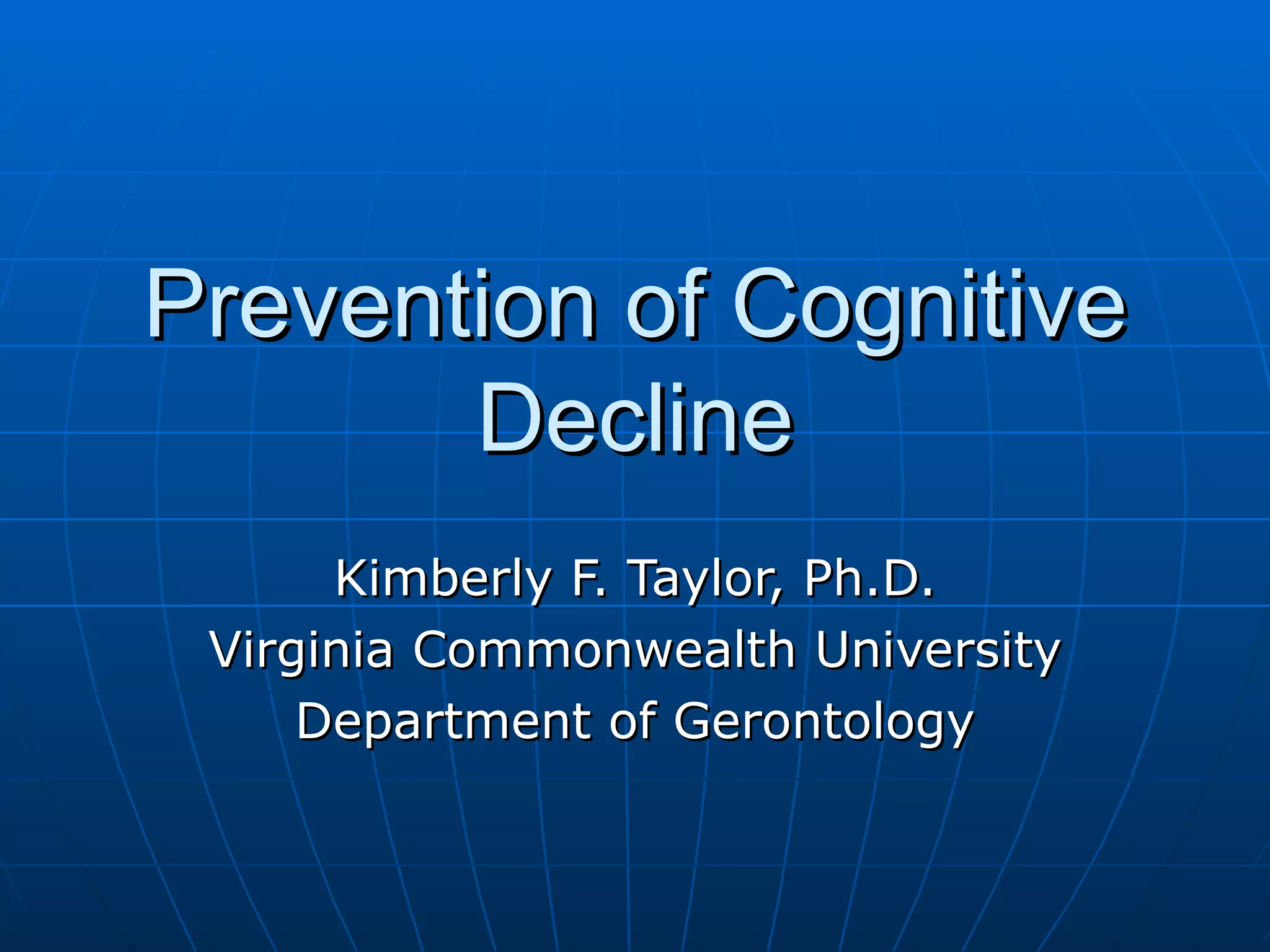 Prevention of Cognitive Decline

Kimberly F. Taylor, Ph.D.
Virginia Commonwealth University
Department of Gerontology